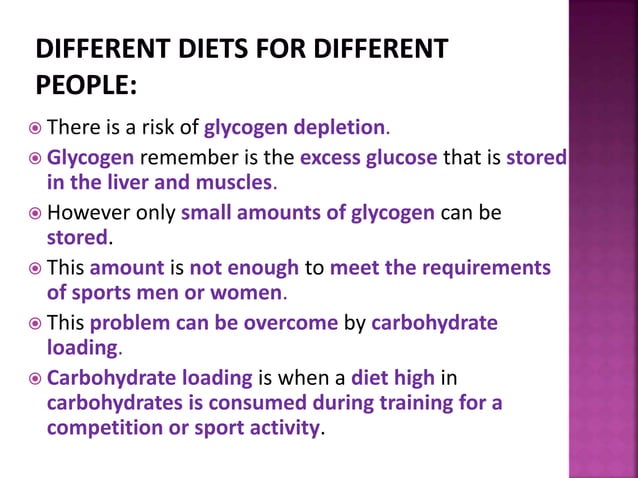 DIFFERENT DIETS FOR DIFFERENT PEOPLE:

There is a risk of glycogen depletion.

Glycogen remember is the excess glucose that is stored in the liver and muscles.

However only small amounts of glycogen can be stored.

This amount is not enough to meet the requirements of sports men or women.

This problem can be overcome by carbohydrate loading.

Carbohydrate loading is when a diet high in carbohydrates is consumed during training for a competition or sport activity.